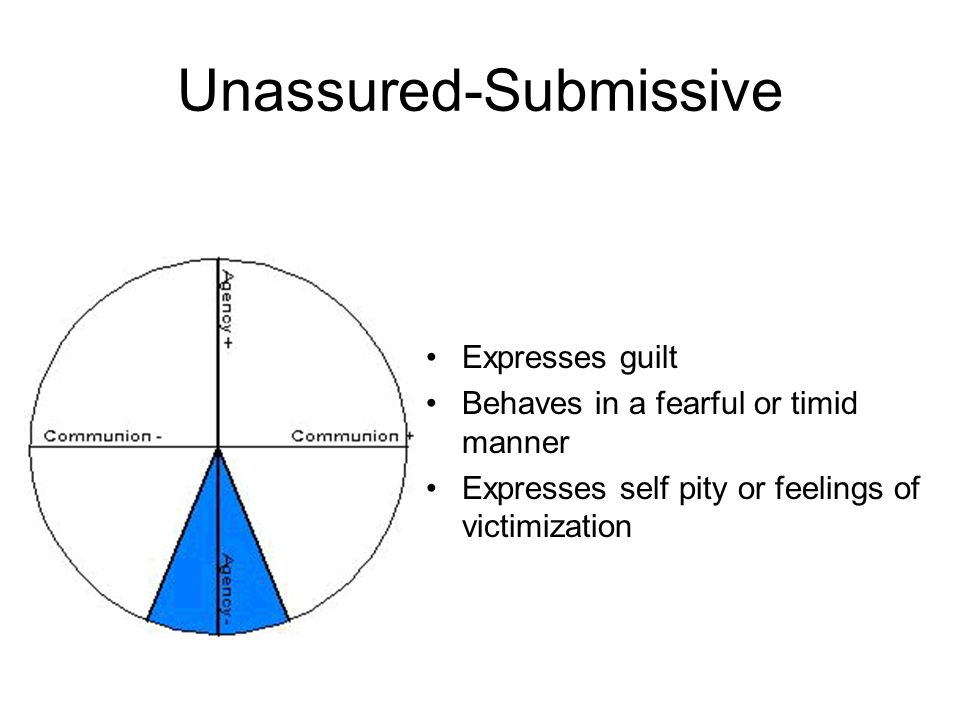 Unassured-Submissive

Agency +

Communion -

Communion +

Agency -

• Expresses guilt
• Behaves in a fearful or timid manner
• Expresses self pity or feelings of victimization